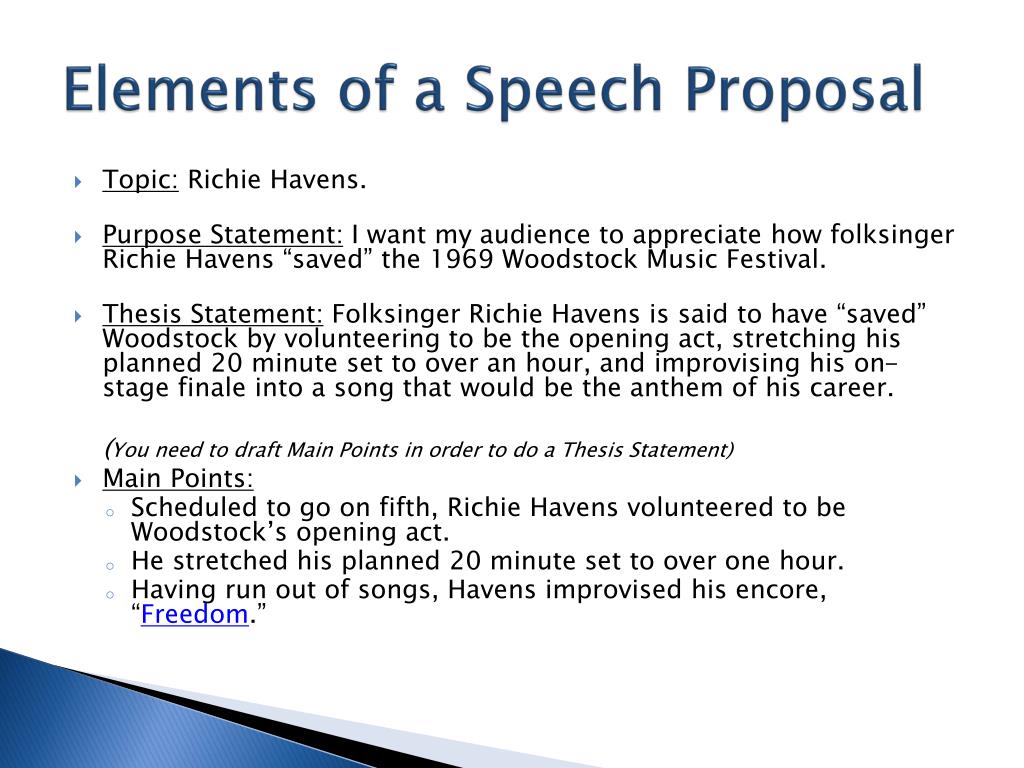 Elements of a Speech Proposal

Topic: Richie Havens.

Purpose Statement: I want my audience to appreciate how folksinger Richie Havens “saved” the 1969 Woodstock Music Festival.

Thesis Statement: Folksinger Richie Havens is said to have “saved” Woodstock by volunteering to be the opening act, stretching his planned 20 minute set to over an hour, and improvising his on-stage finale into a song that would be the anthem of his career.

(You need to draft Main Points in order to do a Thesis Statement)

Main Points:
Scheduled to go on fifth, Richie Havens volunteered to be Woodstock’s opening act.
He stretched his planned 20 minute set to over one hour.
Having run out of songs, Havens improvised his encore, “Freedom.”